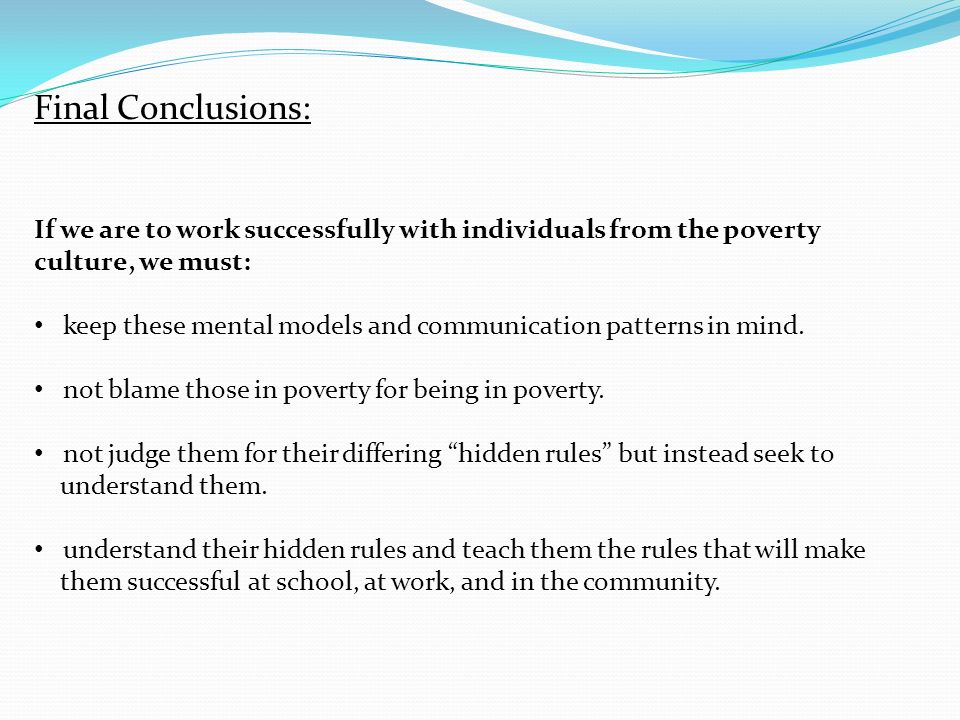 Final Conclusions:

If we are to work successfully with individuals from the poverty culture, we must:

• keep these mental models and communication patterns in mind.

• not blame those in poverty for being in poverty.

• not judge them for their differing “hidden rules” but instead seek to understand them.

• understand their hidden rules and teach them the rules that will make them successful at school, at work, and in the community.